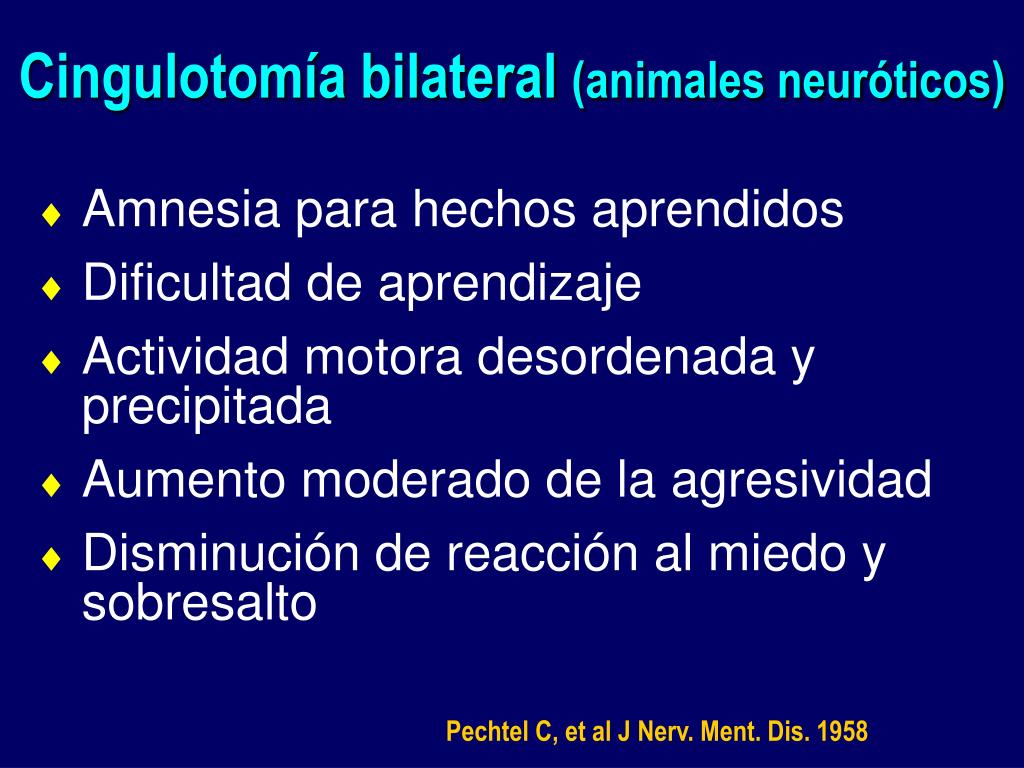 Cingulotomía bilateral (animales neuróticos)

♦ Amnesia para hechos aprendidos
♦ Dificultad de aprendizaje
♦ Actividad motora desordenada y precipitada
♦ Aumento moderado de la agresividad
♦ Disminución de reacción al miedo y sobresalto

Pechtel C, et al J Nerv. Ment. Dis. 1958